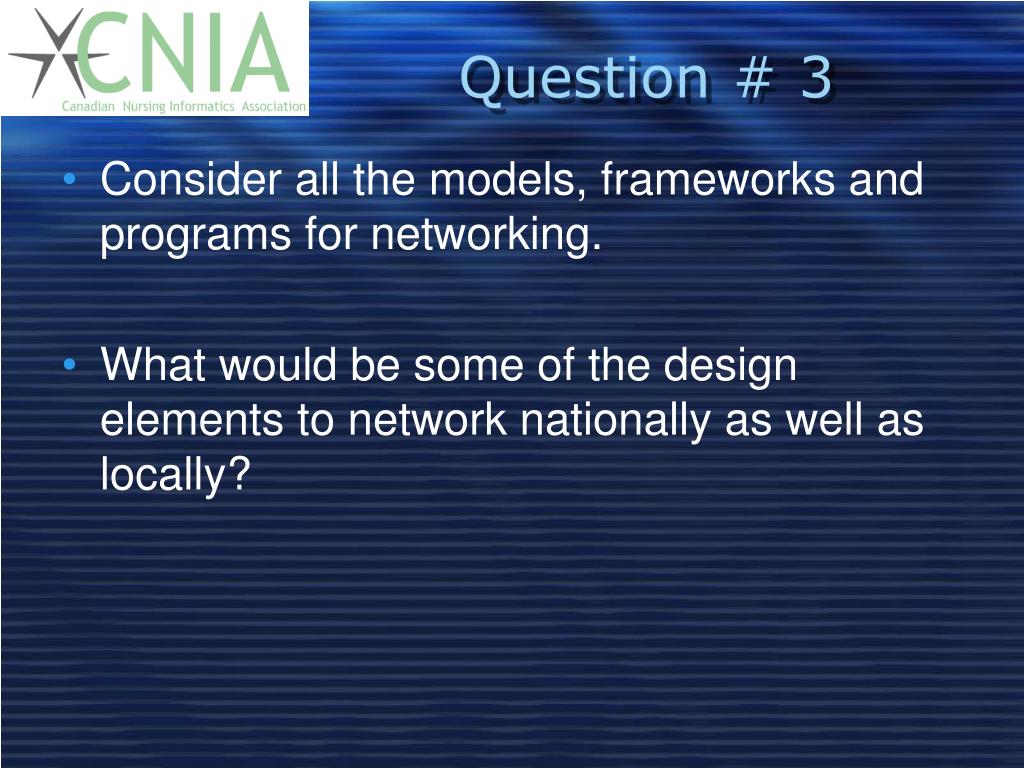 CNIA
Canadian Nursing Informatics Association

Question # 3

• Consider all the models, frameworks and programs for networking.

• What would be some of the design elements to network nationally as well as locally?